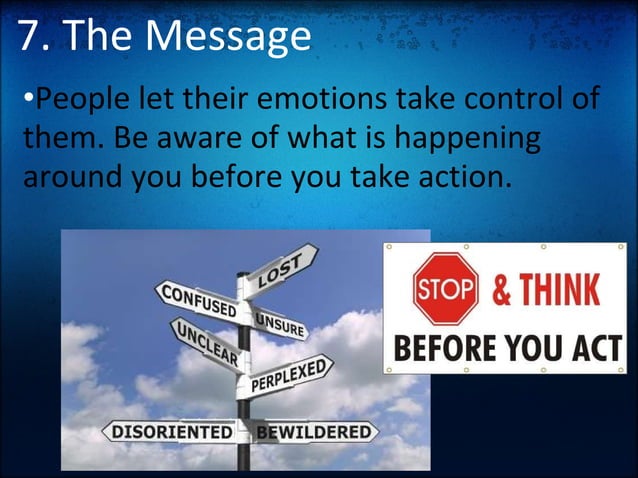 7. The Message

•People let their emotions take control of them. Be aware of what is happening around you before you take action.

LOST
CONFUSED
UNSURE
UNCLEAR
PERPLEXED
DISORIENTED
BEWILDERED

STOP & THINK
BEFORE YOU ACT